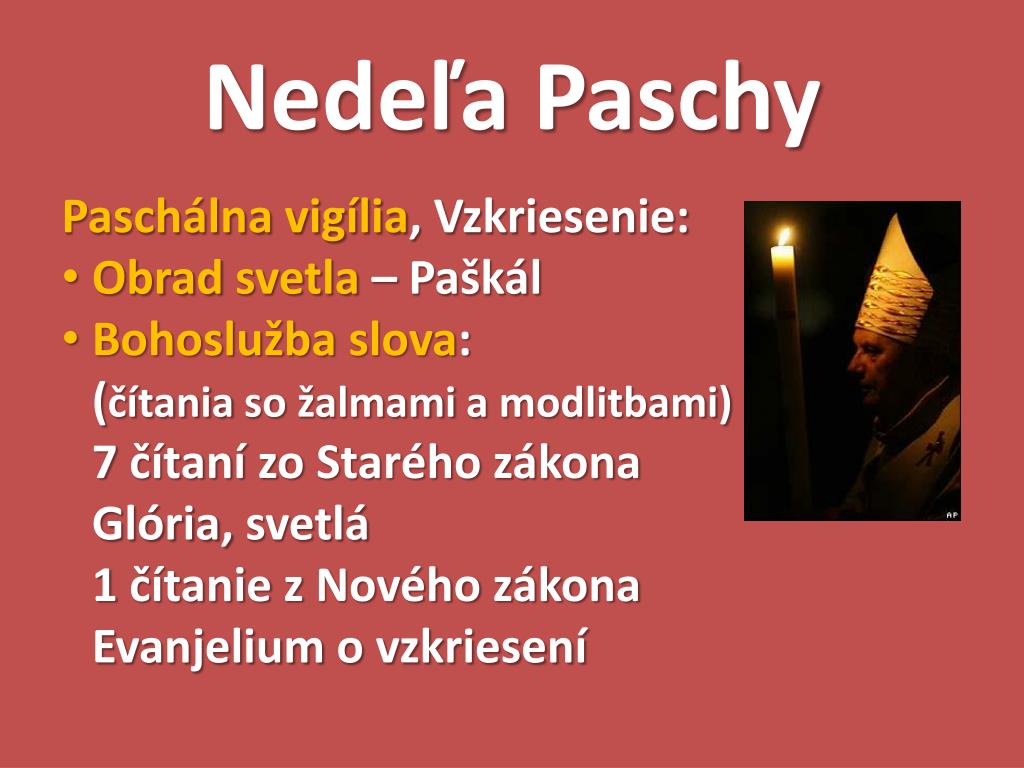 Nedeľa Paschy

Paschálna vigília, Vzkriesenie:
• Obrad svetla – Paškál
• Bohoslužba slova:
(čítania so žalmami a modlitbami)
7 čítaní zo Starého zákona
Glória, svetlá
1 čítanie z Nového zákona
Evanjelium o vzkriesení

AP